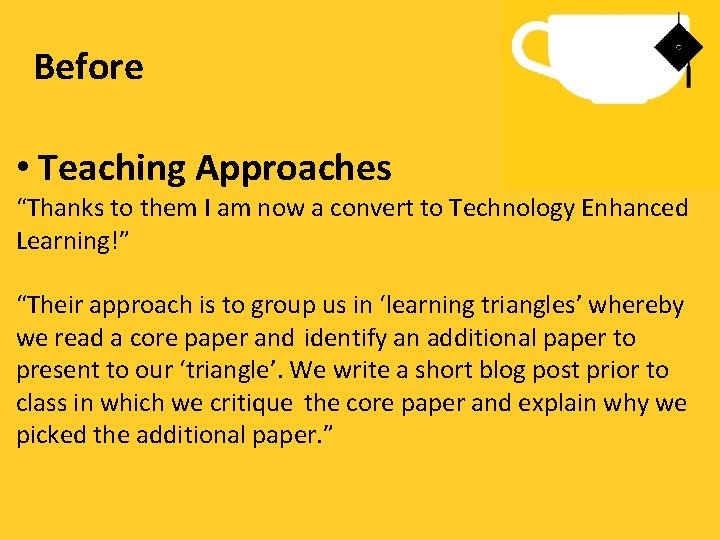 Before

• Teaching Approaches

“Thanks to them I am now a convert to Technology Enhanced Learning!”

“Their approach is to group us in ‘learning triangles’ whereby we read a core paper and identify an additional paper to present to our ‘triangle’. We write a short blog post prior to class in which we critique the core paper and explain why we picked the additional paper.”